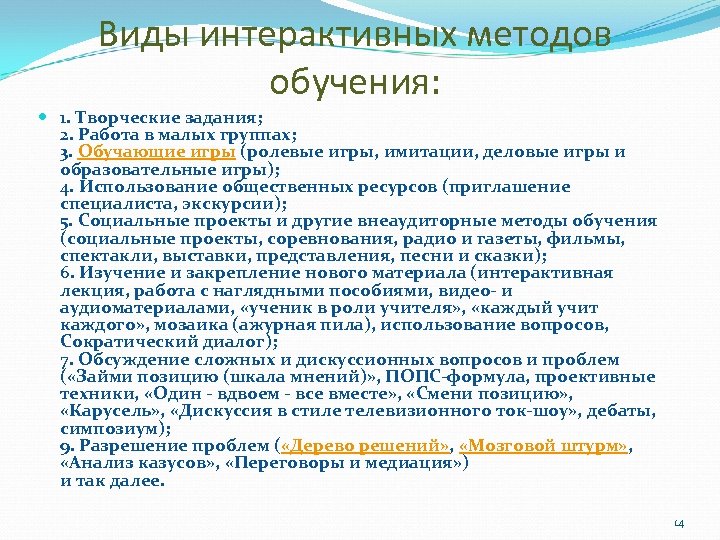 Виды интерактивных методов обучения:

1. Творческие задания;
2. Работа в малых группах;
3. Обучающие игры (ролевые игры, имитации, деловые игры и образовательные игры);
4. Использование общественных ресурсов (приглашение специалиста, экскурсии);
5. Социальные проекты и другие внеаудиторные методы обучения (социальные проекты, соревнования, радио и газеты, фильмы, спектакли, выставки, представления, песни и сказки);
6. Изучение и закрепление нового материала (интерактивная лекция, работа с наглядными пособиями, видео- и аудиоматериалами, «ученик в роли учителя», «каждый учит каждого», мозаика (ажурная пила), использование вопросов, Сократический диалог);
7. Обсуждение сложных и дискуссионных вопросов и проблем («Займи позицию (шкала мнений)», ПОПС-формула, проективные техники, «Один - вдвоем - все вместе», «Смени позицию», «Карусель», «Дискуссия в стиле телевизионного ток-шоу», дебаты, симпозиум);
9. Разрешение проблем («Дерево решений», «Мозговой штурм», «Анализ казусов», «Переговоры и медиация»)
и так далее.

14